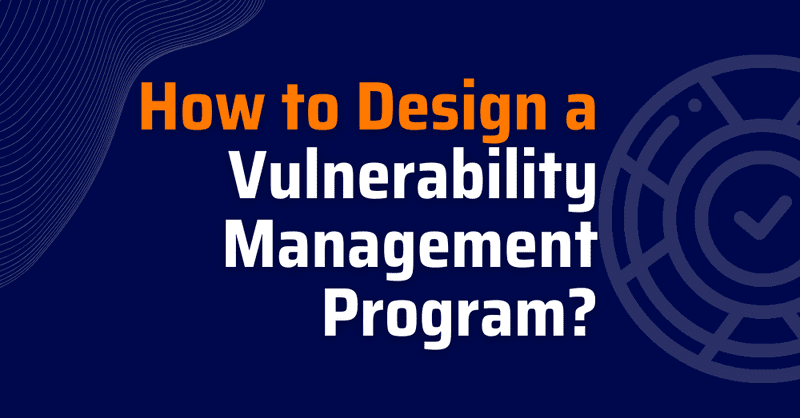 How to Design a Vulnerability Management Program?